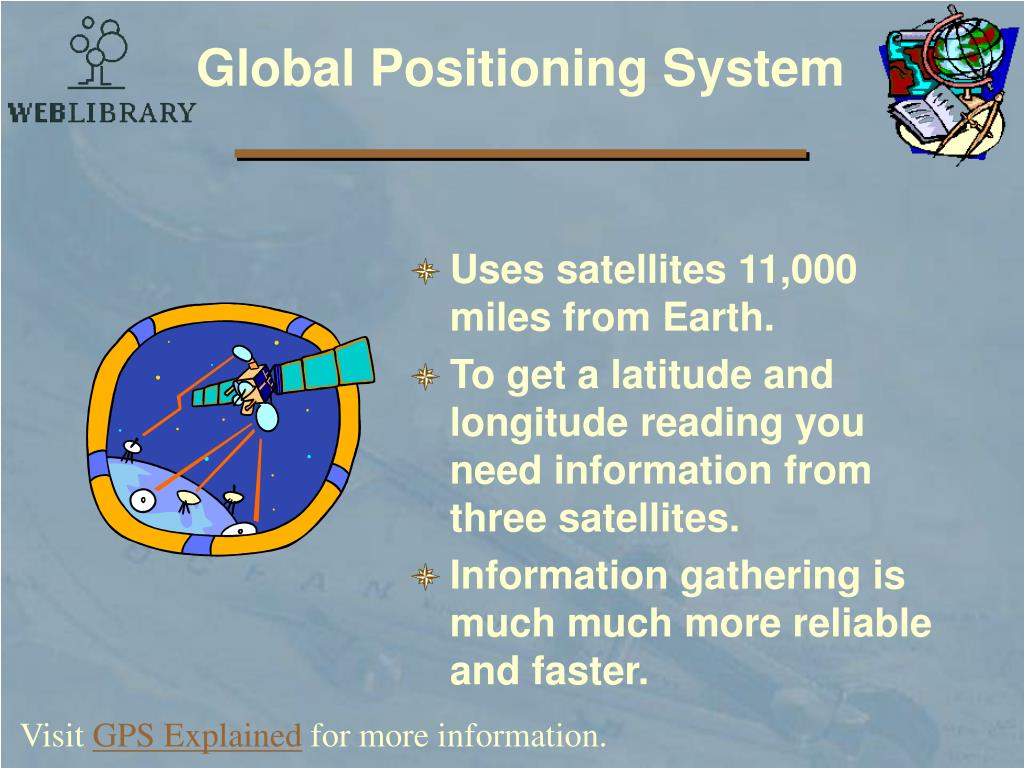 WEBLIBRARY

Global Positioning System

Uses satellites 11,000 miles from Earth.

To get a latitude and longitude reading you need information from three satellites.

Information gathering is much much more reliable and faster.

Visit GPS Explained for more information.